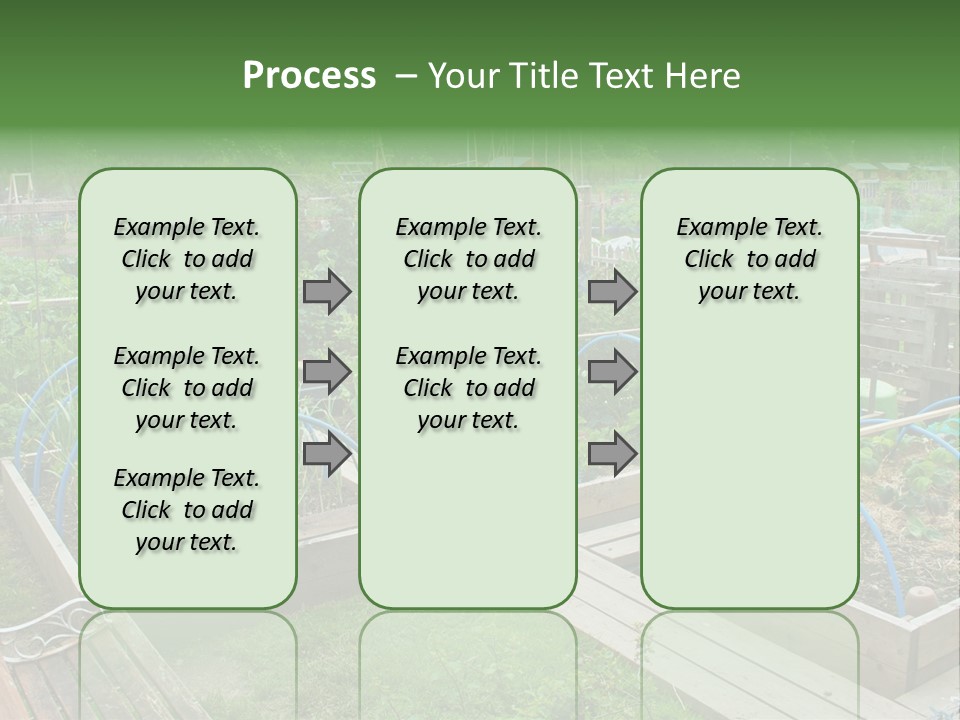 Process – Your Title Text Here

Example Text. Click to add your text.

Example Text. Click to add your text.

Example Text. Click to add your text.

Example Text. Click to add your text.

Example Text. Click to add your text.

Example Text. Click to add your text.